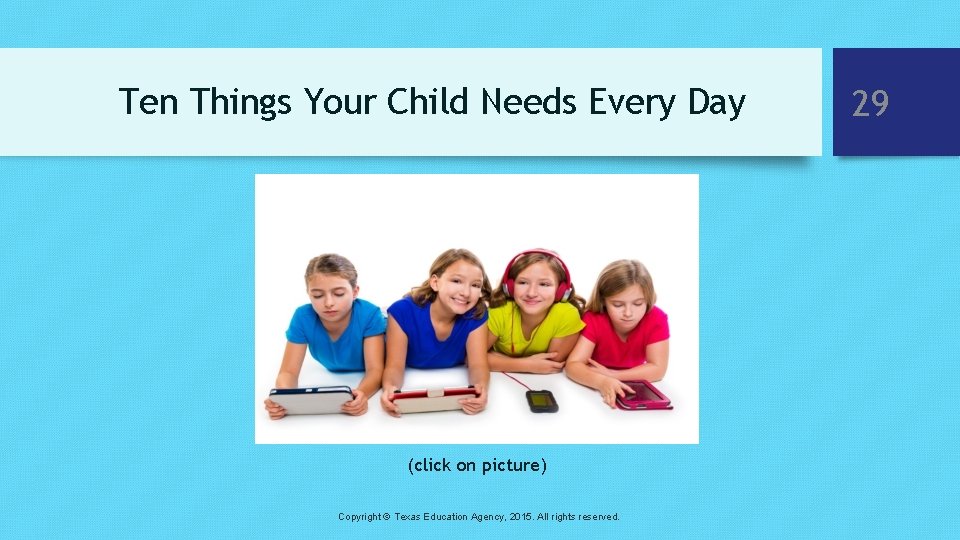 Ten Things Your Child Needs Every Day

29

(click on picture)

Copyright © Texas Education Agency, 2015. All rights reserved.